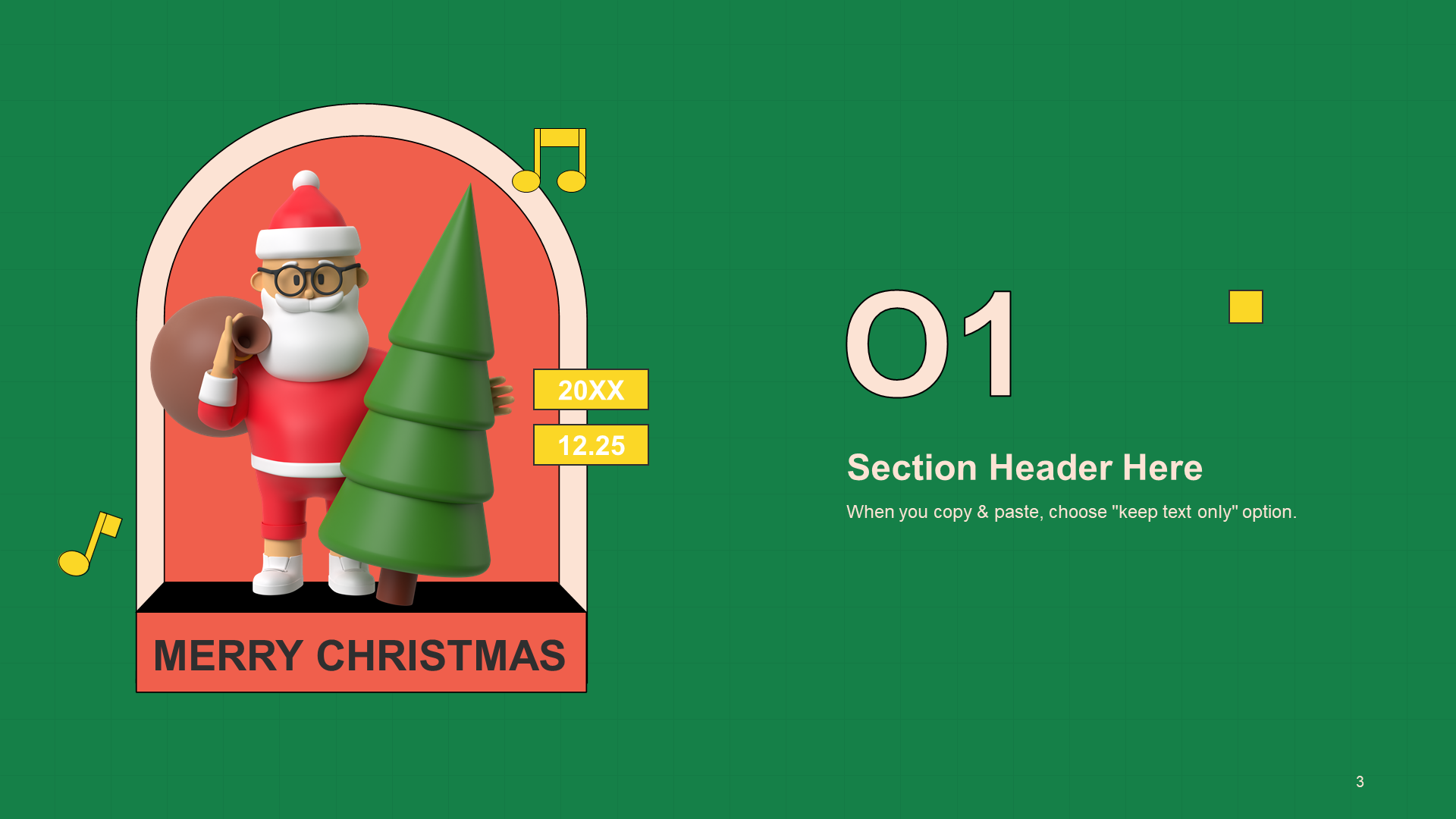 20XX

12.25

MERRY CHRISTMAS

01

Section Header Here

When you copy & paste, choose "keep text only" option.

3